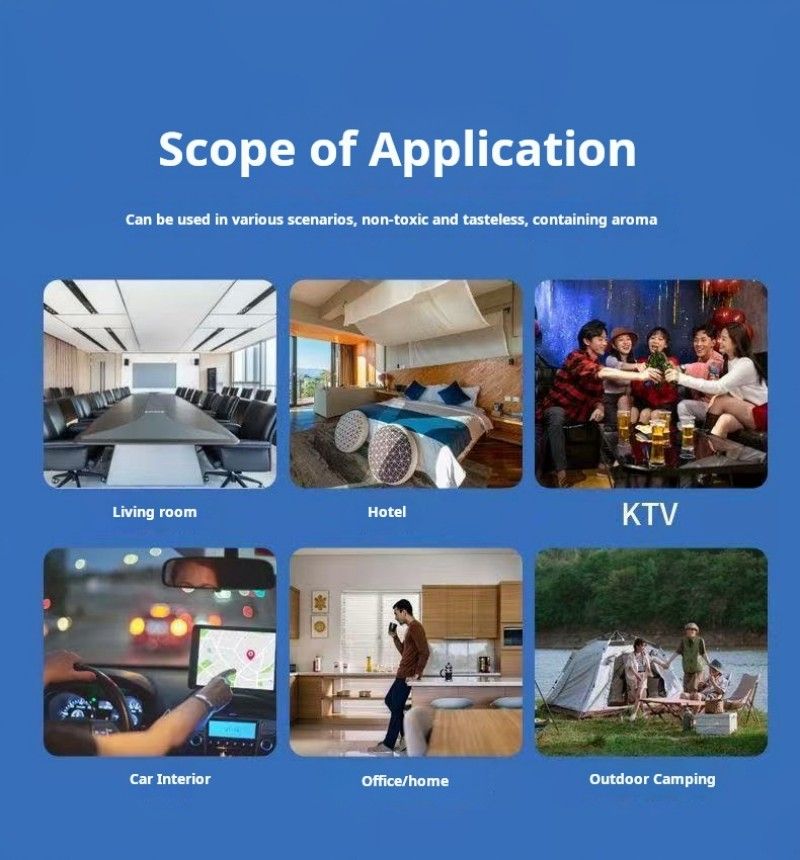 Scope of Application

Can be used in various scenarios, non-toxic and tasteless, containing aroma

Living room

Hotel

KTV

Car Interior

Office/home

Outdoor Camping